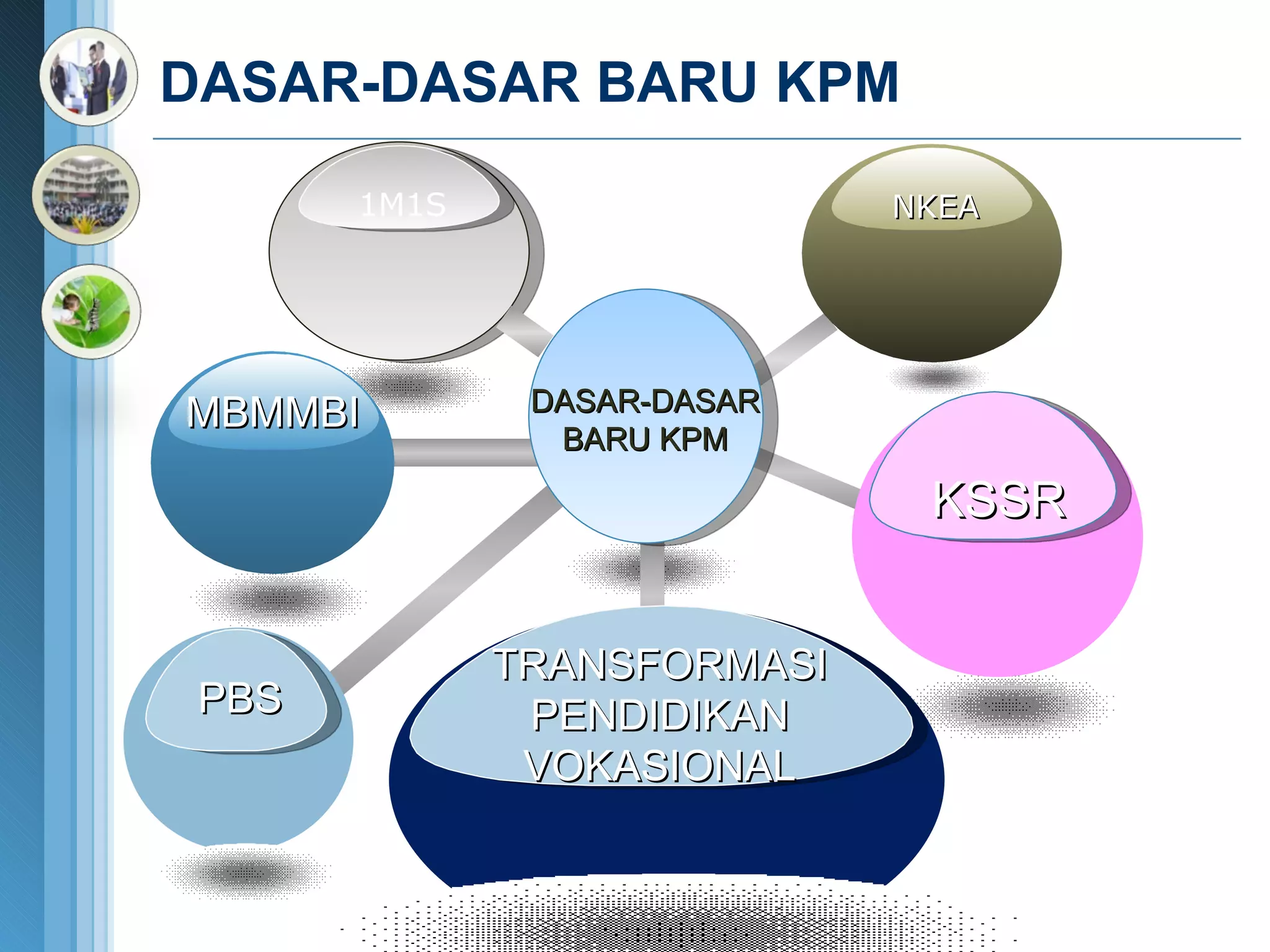 DASAR-DASAR BARU KPM

1M1S

NKEA

MBMMBI

DASAR-DASAR BARU KPM

KSSR

PBS

TRANSFORMASI PENDIDIKAN VOKASIONAL